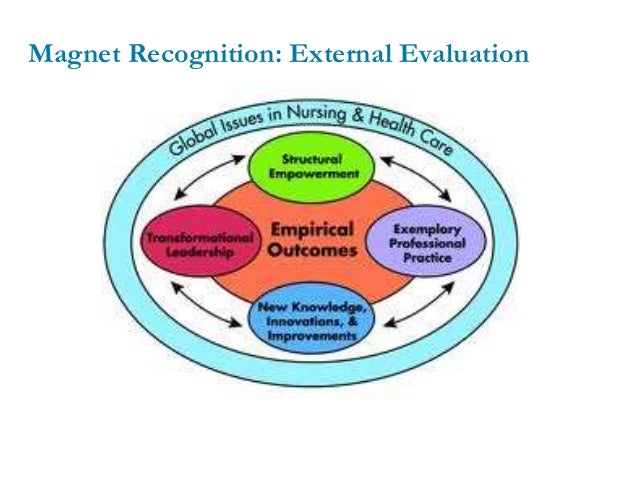 Magnet Recognition: External Evaluation

Global Issues in Nursing & Health Care

Structural Empowerment

Transformational Leadership

Empirical Outcomes

Exemplary Professional Practice

New Knowledge, Innovations, & Improvements